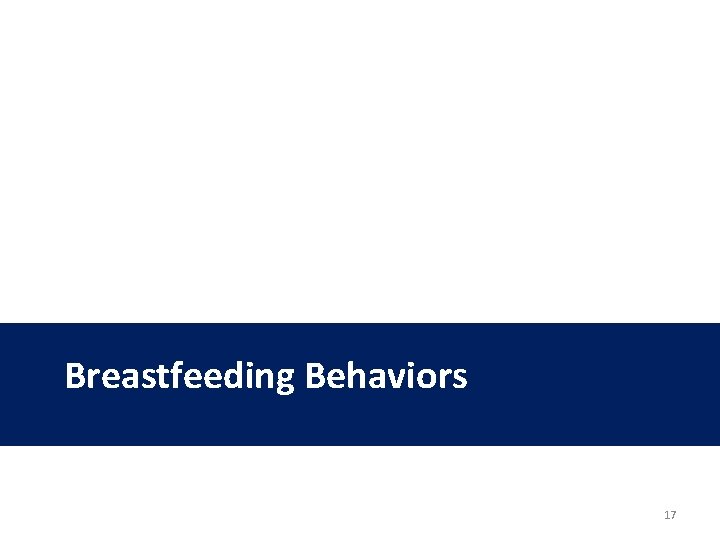 Breastfeeding Behaviors

17